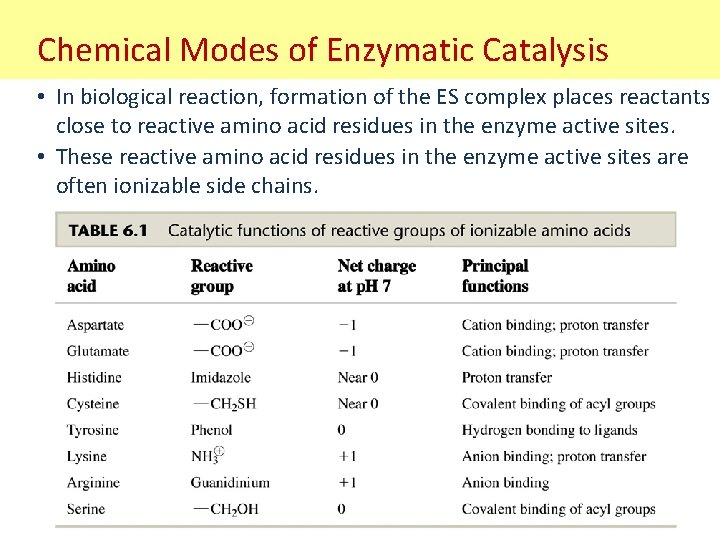 Chemical Modes of Enzymatic Catalysis

• In biological reaction, formation of the ES complex places reactants close to reactive amino acid residues in the enzyme active sites.

• These reactive amino acid residues in the enzyme active sites are often ionizable side chains.

TABLE 6.1 Catalytic functions of reactive groups of ionizable amino acids

| Amino acid | Reactive group | Net charge at pH 7 | Principal functions |
|---|---|---|---|
| Aspartate | $-COO^{\ominus}$ | $-1$ | Cation binding; proton transfer |
| Glutamate | $-COO^{\ominus}$ | $-1$ | Cation binding; proton transfer |
| Histidine | Imidazole | Near 0 | Proton transfer |
| Cysteine | $-CH_2SH$ | Near 0 | Covalent binding of acyl groups |
| Tyrosine | Phenol | 0 | Hydrogen bonding to ligands |
| Lysine | $NH_3^{\oplus}$ | $+1$ | Anion binding; proton transfer |
| Arginine | Guanidinium | $+1$ | Anion binding |
| Serine | $-CH_2OH$ | 0 | Covalent binding of acyl groups |